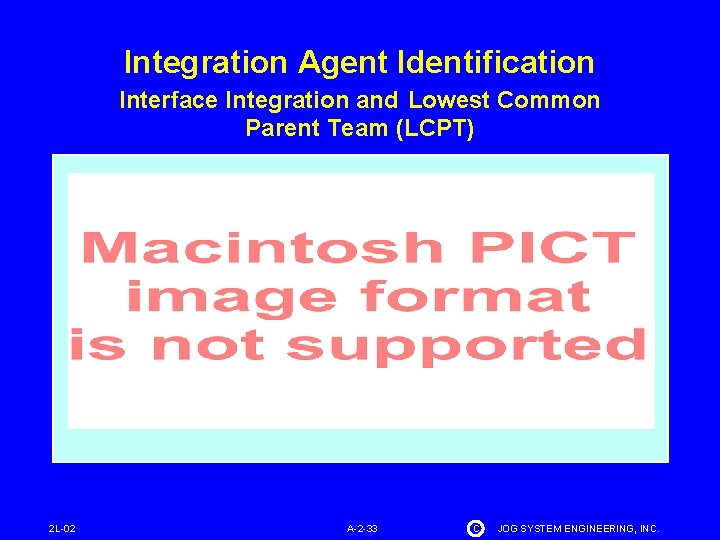 Integration Agent Identification
Interface Integration and Lowest Common Parent Team (LCPT)

Macintosh PICT image format is not supported

2L-02

A-2-33

© JOG SYSTEM ENGINEERING, INC.